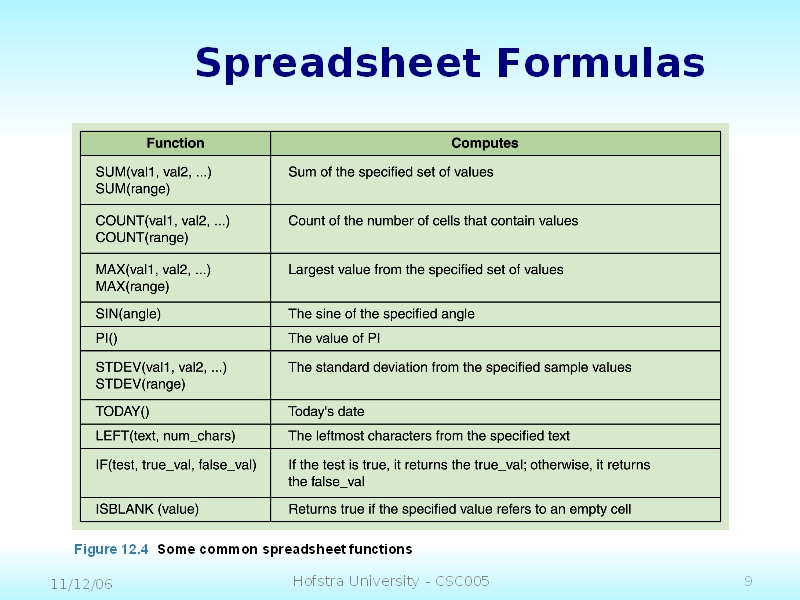 Spreadsheet Formulas

| Function | Computes |
|---|---|
| SUM(val1, val2, ...) SUM(range) | Sum of the specified set of values |
| COUNT(val1, val2, ...) COUNT(range) | Count of the number of cells that contain values |
| MAX(val1, val2, ...) MAX(range) | Largest value from the specified set of values |
| SIN(angle) | The sine of the specified angle |
| PI() | The value of PI |
| STDEV(val1, val2, ...) STDEV(range) | The standard deviation from the specified sample values |
| TODAY() | Today's date |
| LEFT(text, num_chars) | The leftmost characters from the specified text |
| IF(test, true_val, false_val) | If the test is true, it returns the true_val; otherwise, it returns the false_val |
| ISBLANK (value) | Returns true if the specified value refers to an empty cell |

Figure 12.4 Some common spreadsheet functions

11/12/06

Hofstra University - CSC005

9